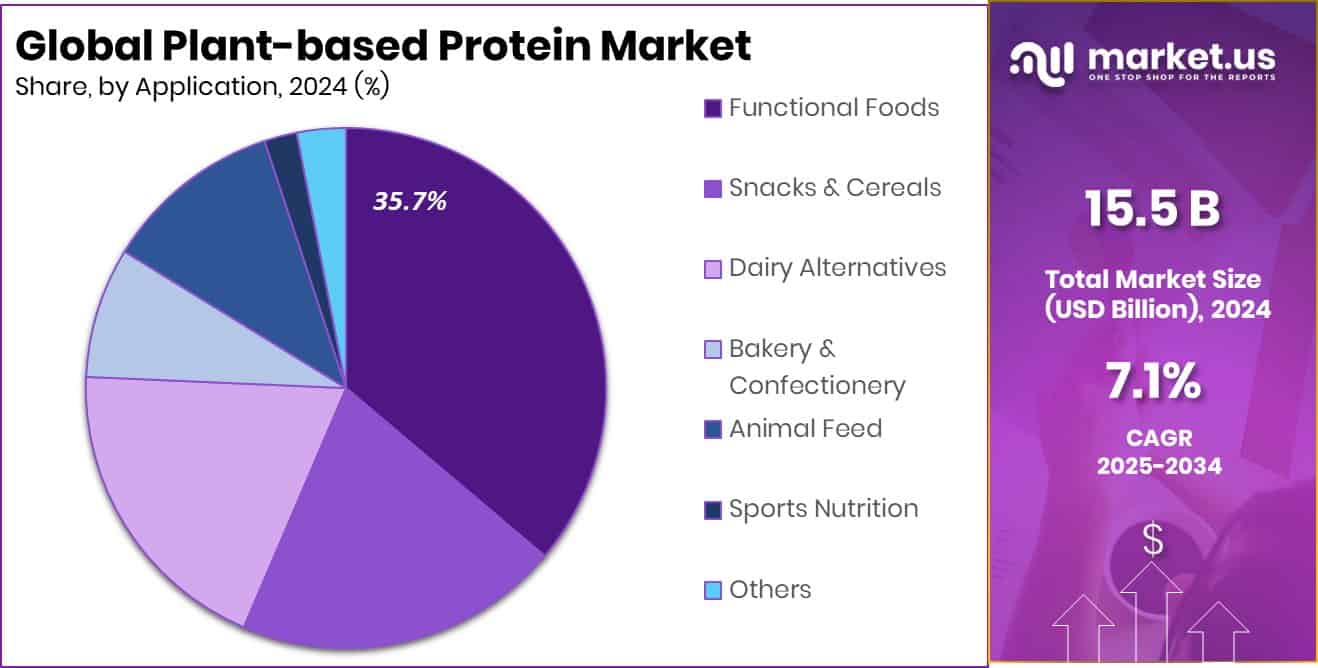 Global Plant-based Protein Market
Share, by Application, 2024 (%)

35.7%

Functional Foods
Snacks & Cereals
Dairy Alternatives
Bakery & Confectionery
Animal Feed
Sports Nutrition
Others

market.us
ONE STOP SHOP FOR THE REPORTS

15.5 B
Total Market Size (USD Billion), 2024

7.1%
CAGR 2025-2034

$